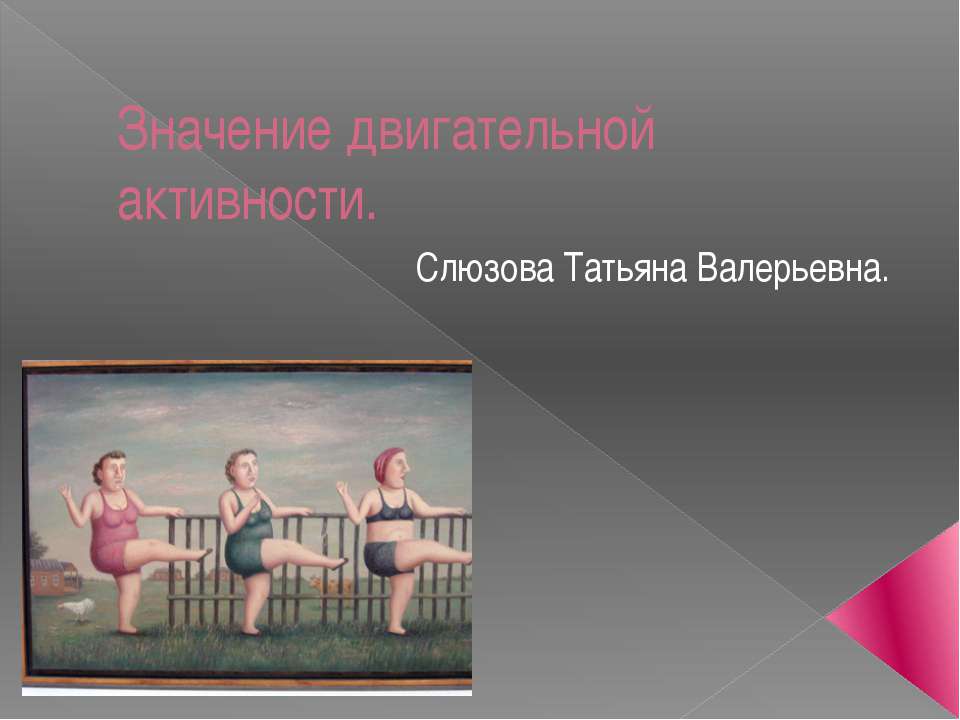 Значение двигательной активности.

Слюзова Татьяна Валерьевна.